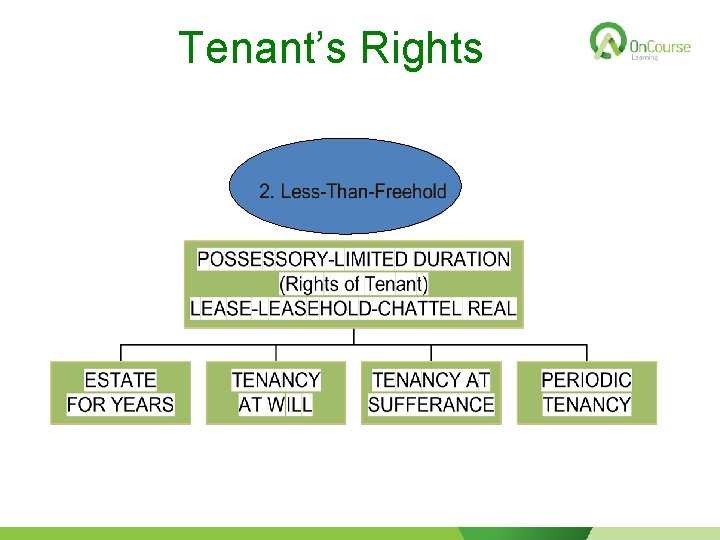 Tenant's Rights

OnCourse Learning

2. Less-Than-Freehold

POSSESSORY-LIMITED DURATION
(Rights of Tenant)
LEASE-LEASEHOLD-CHATTEL REAL

ESTATE FOR YEARS

TENANCY AT WILL

TENANCY AT SUFFERANCE

PERIODIC TENANCY